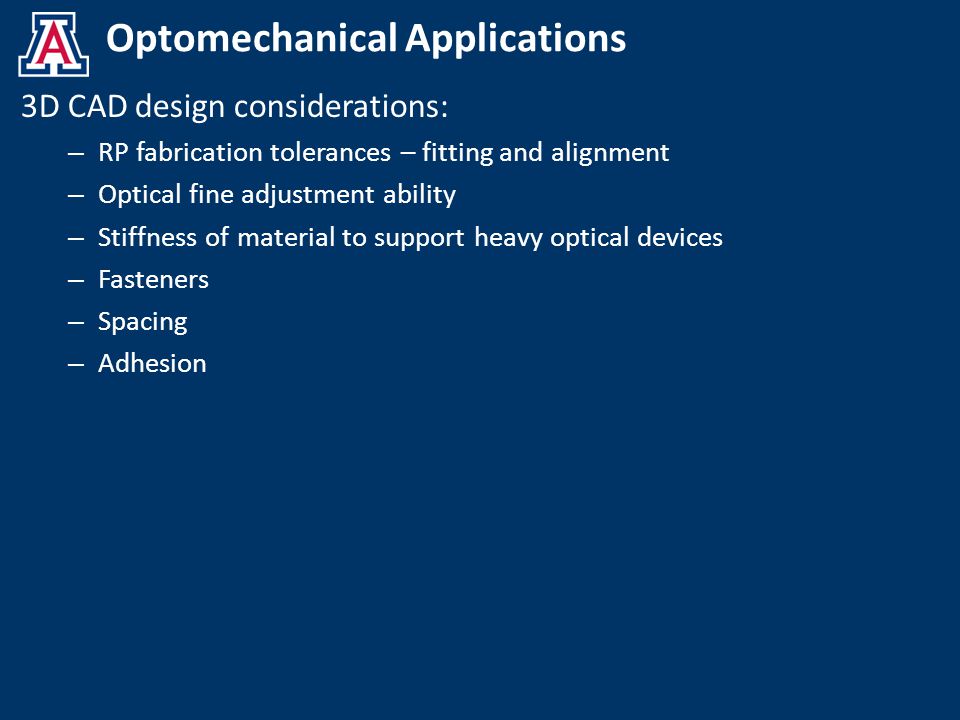 A

Optomechanical Applications

3D CAD design considerations:

– RP fabrication tolerances – fitting and alignment
– Optical fine adjustment ability
– Stiffness of material to support heavy optical devices
– Fasteners
– Spacing
– Adhesion